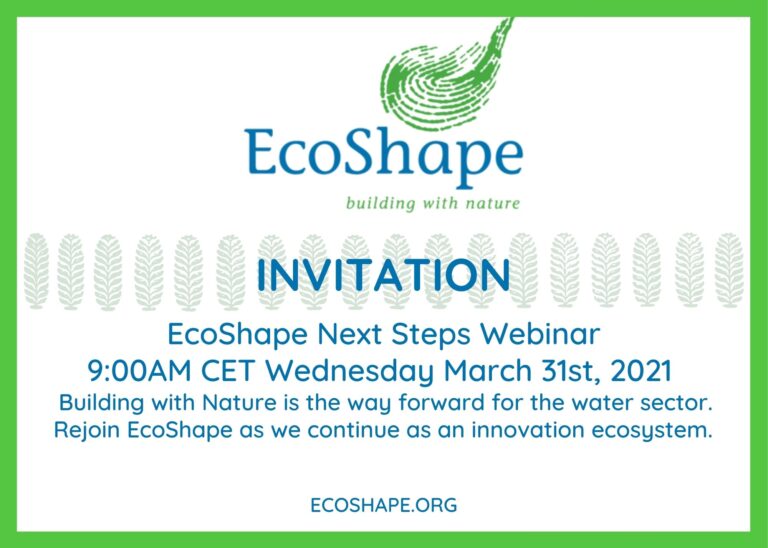 EcoShape
building with nature

INVITATION

EcoShape Next Steps Webinar
9:00AM CET Wednesday March 31st, 2021
Building with Nature is the way forward for the water sector.
Rejoin EcoShape as we continue as an innovation ecosystem.

ECOSHAPE.ORG